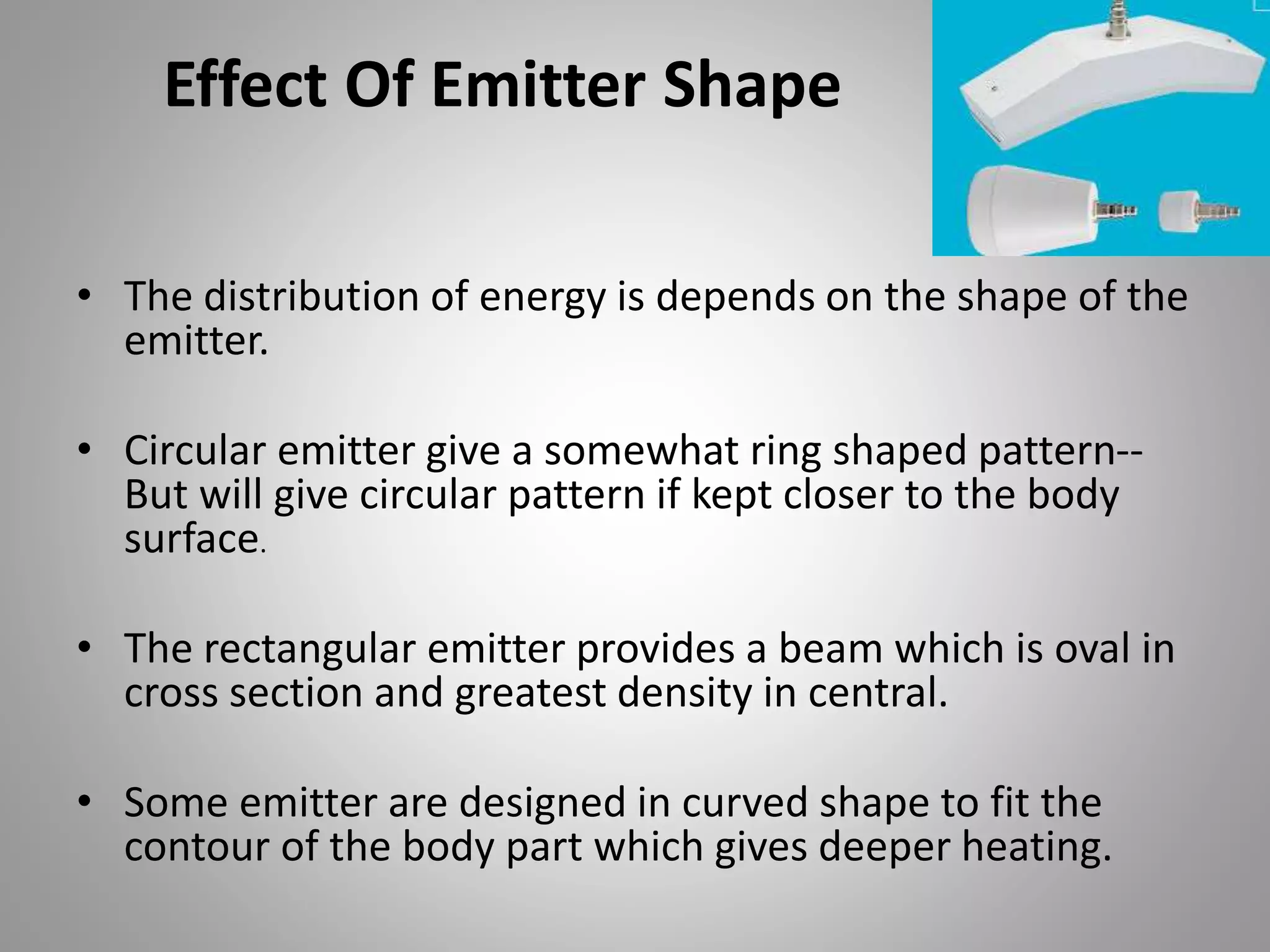 Effect Of Emitter Shape

• The distribution of energy is depends on the shape of the emitter.

• Circular emitter give a somewhat ring shaped pattern-- But will give circular pattern if kept closer to the body surface.

• The rectangular emitter provides a beam which is oval in cross section and greatest density in central.

• Some emitter are designed in curved shape to fit the contour of the body part which gives deeper heating.